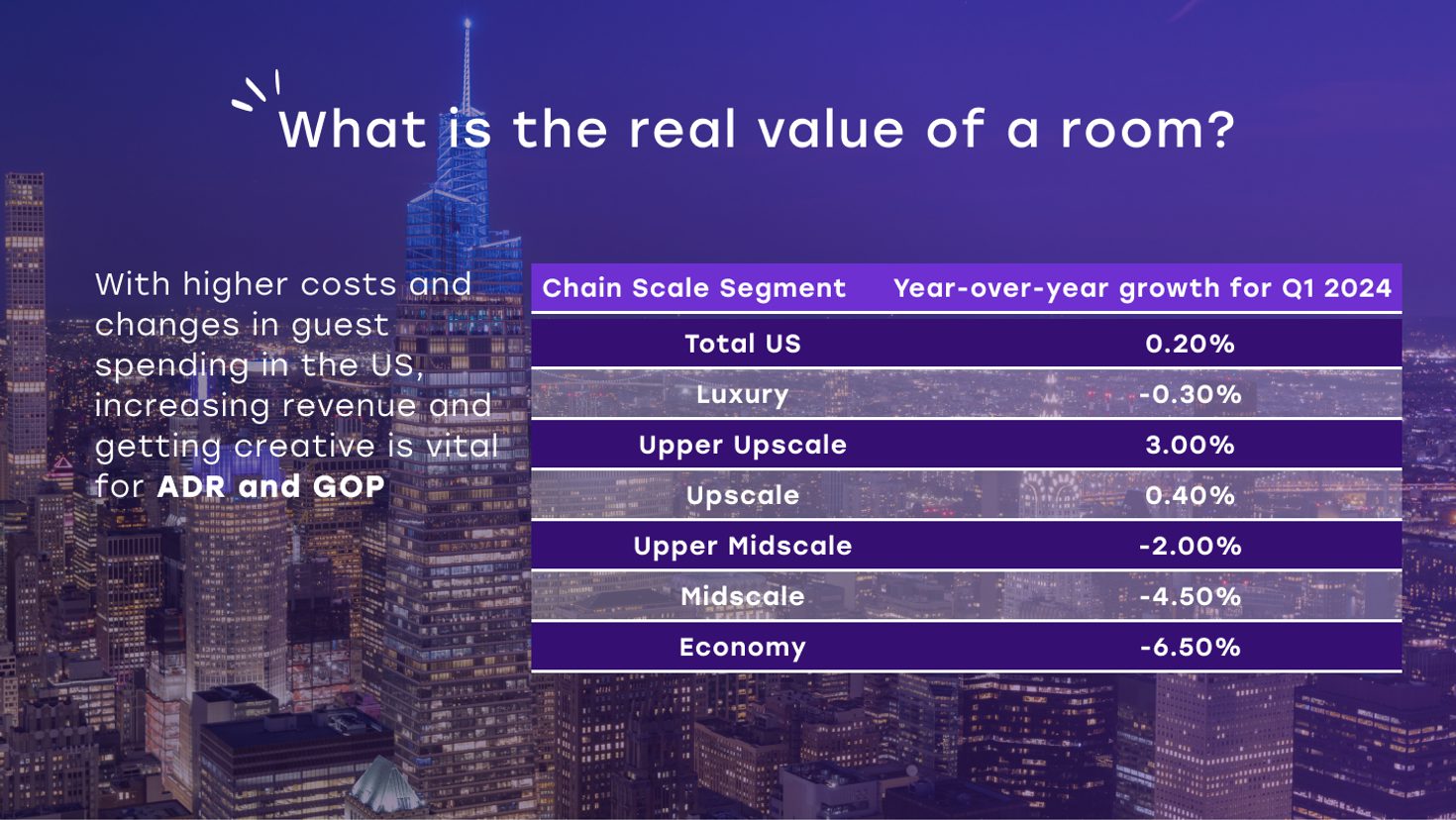 What is the real value of a room?

With higher costs and changes in guest spending in the US, increasing revenue and getting creative is vital for ADR and GOP

| Chain Scale Segment | Year-over-year growth for Q1 2024 |
|---|---|
| Total US | 0.20% |
| Luxury | -0.30% |
| Upper Upscale | 3.00% |
| Upscale | 0.40% |
| Upper Midscale | -2.00% |
| Midscale | -4.50% |
| Economy | -6.50% |